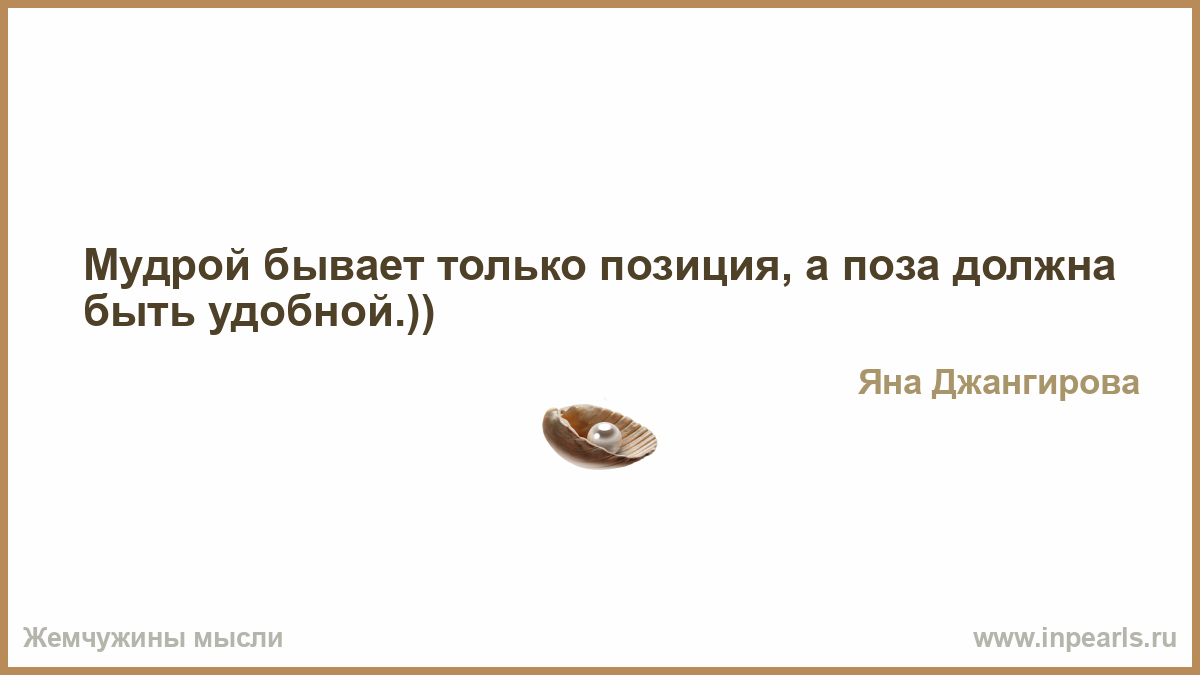 Мудрой бывает только позиция, а поза должна быть удобной.))

Яна Джангирова

Жемчужины мысли

www.inpearls.ru